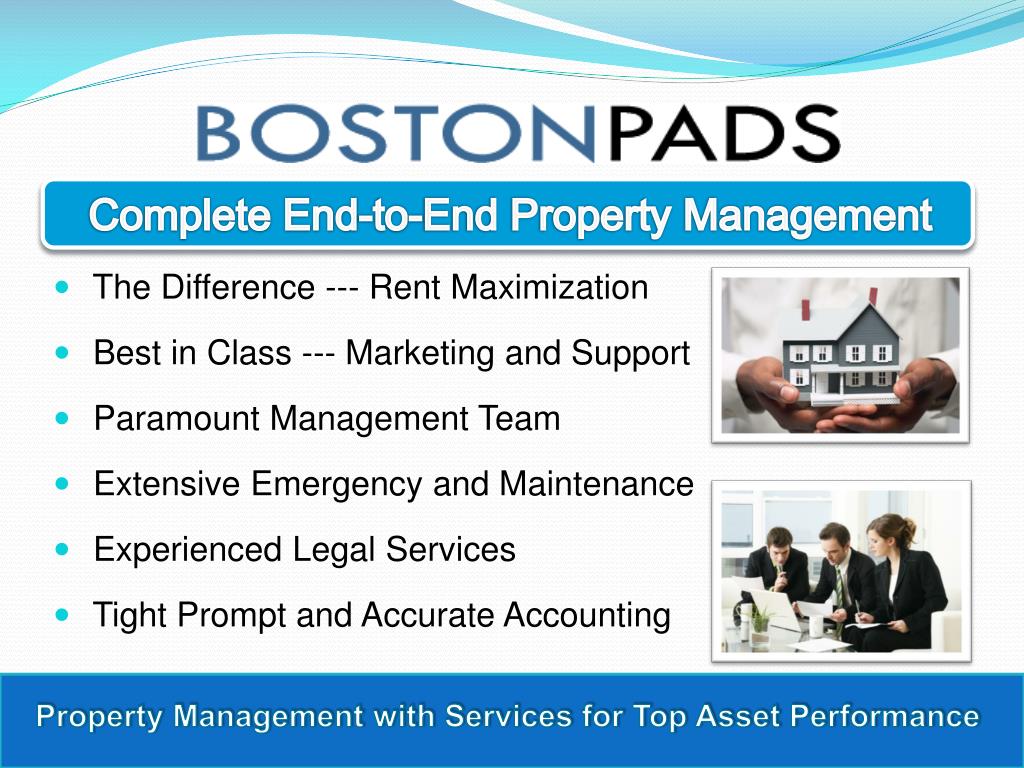 BOSTONPADS

Complete End-to-End Property Management

- The Difference --- Rent Maximization
- Best in Class --- Marketing and Support
- Paramount Management Team
- Extensive Emergency and Maintenance
- Experienced Legal Services
- Tight Prompt and Accurate Accounting

Property Management with Services for Top Asset Performance